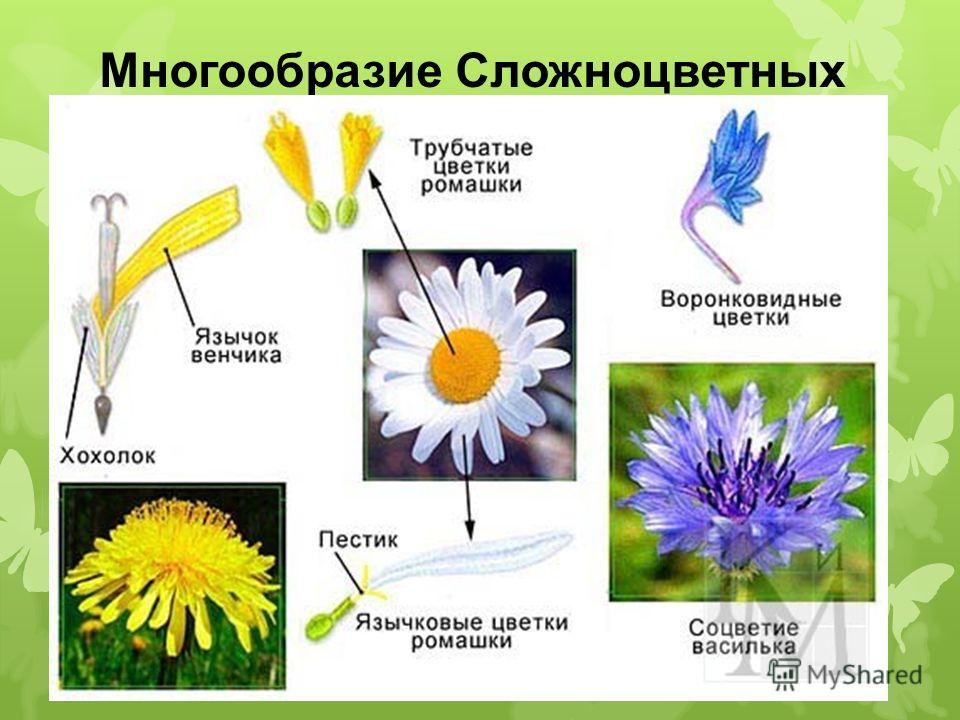 Многообразие Сложноцветных

Трубчатые цветки ромашки

Язычок венчика

Хохолок

Воронковидные цветки

Пестик

Язычковые цветки ромашки

Соцветие василька

MyShared